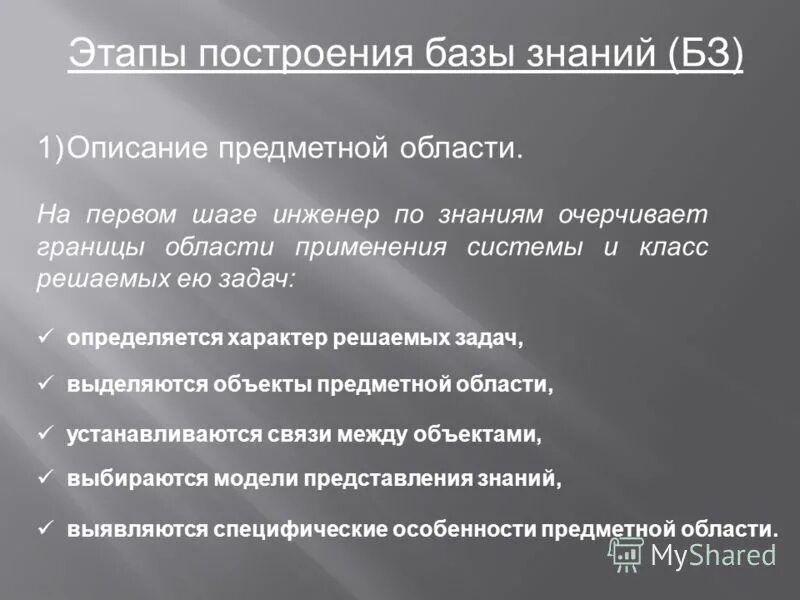 Этапы построения базы знаний (БЗ)

1)Описание предметной области.

На первом шаге инженер по знаниям очерчивает границы области применения системы и класс решаемых ею задач:

✓ определяется характер решаемых задач,

✓ выделяются объекты предметной области,

✓ устанавливаются связи между объектами,

✓ выбираются модели представления знаний,

✓ выявляются специфические особенности предметной области.

MyShared